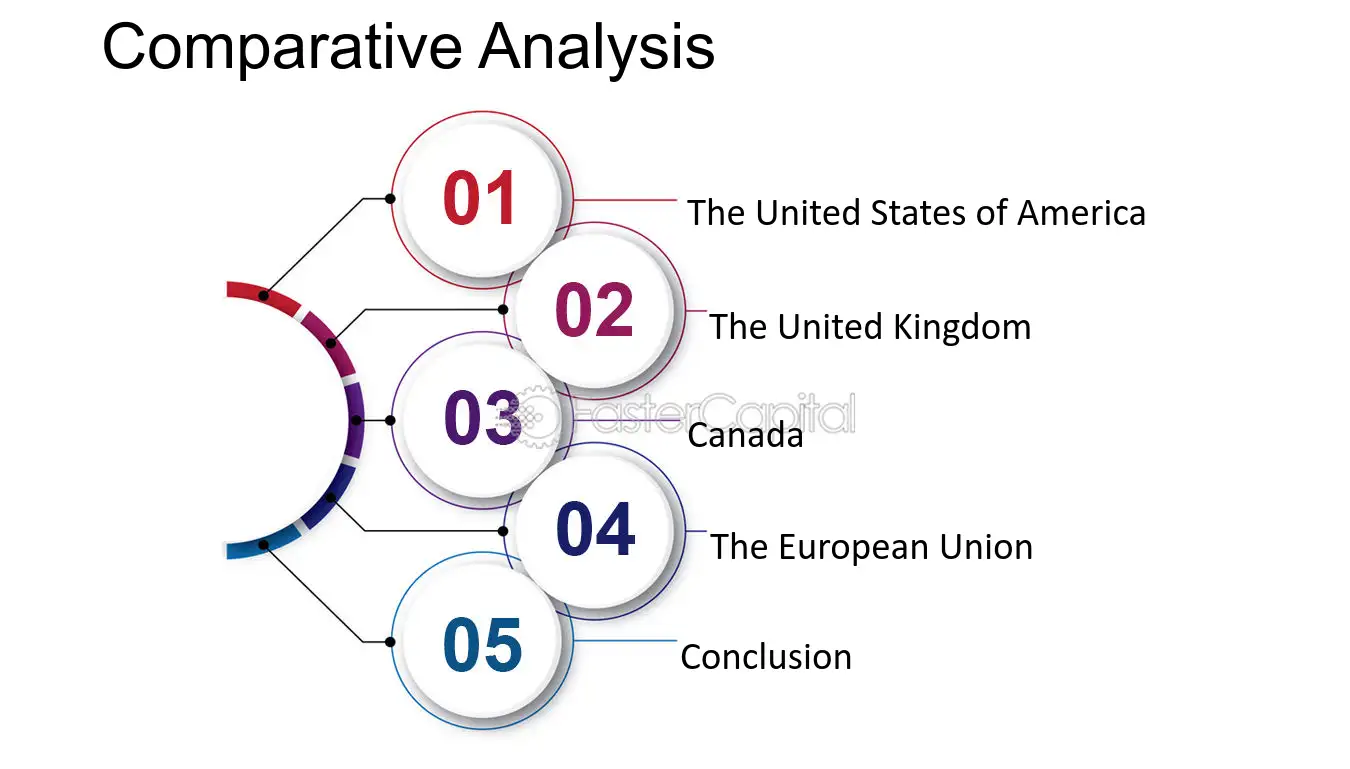 Comparative Analysis

01
The United States of America

02
The United Kingdom

03
Canada

04
The European Union

05
Conclusion

FasterCapital